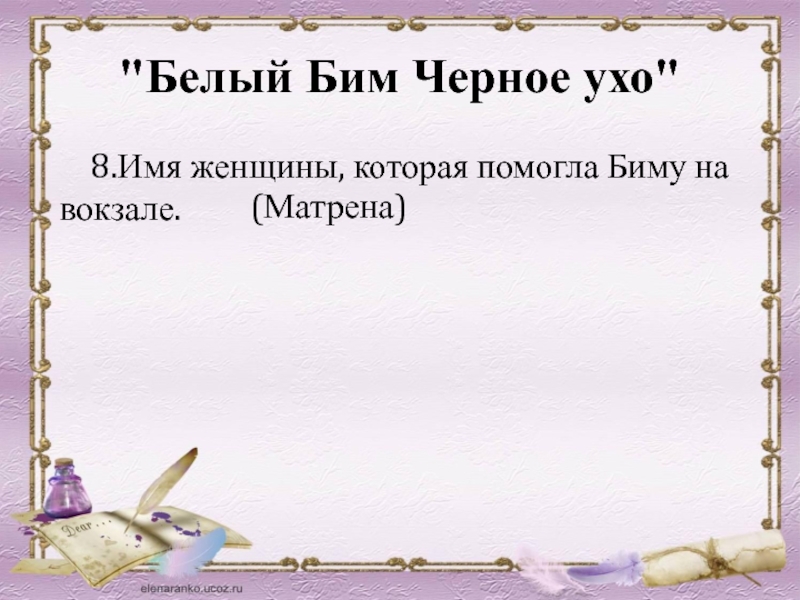 "Белый Бим Черное ухо"

8.Имя женщины, которая помогла Биму на вокзале. (Матрена)

Dear...

elenaranko.ucoz.ru